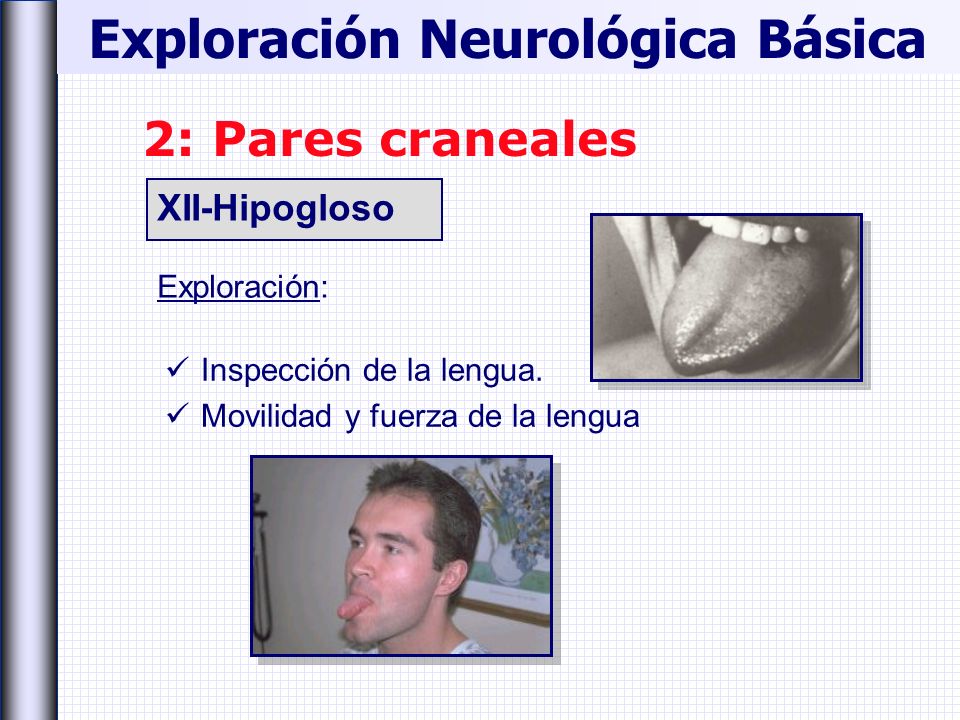 Exploración Neurológica Básica

2: Pares craneales

XII-Hipogloso

Exploración:

✓ Inspección de la lengua.
✓ Movilidad y fuerza de la lengua